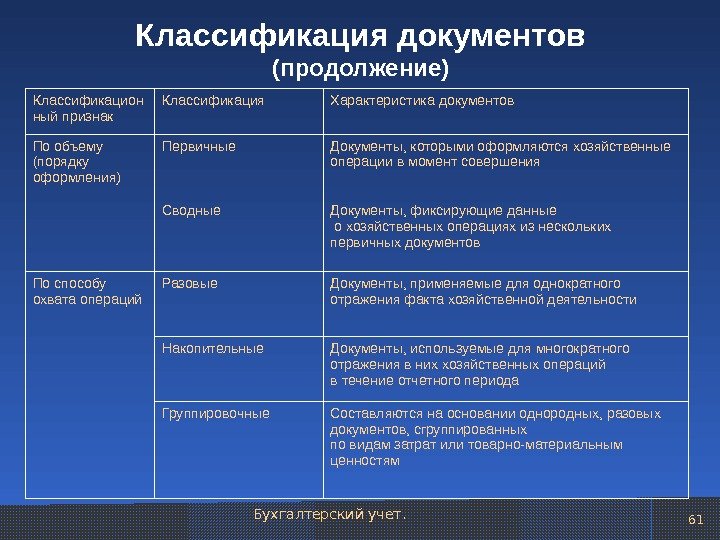 Классификация документов
(продолжение)

| Классификационный признак | Классификация | Характеристика документов |
|---|---|---|
| По объему (порядку оформления) | Первичные | Документы, которыми оформляются хозяйственные операции в момент совершения |
| | Сводные | Документы, фиксирующие данные о хозяйственных операциях из нескольких первичных документов |
| По способу охвата операций | Разовые | Документы, применяемые для однократного отражения факта хозяйственной деятельности |
| | Накопительные | Документы, используемые для многократного отражения в них хозяйственных операций в течение отчетного периода |
| | Группировочные | Составляются на основании однородных, разовых документов, сгруппированных по видам затрат или товарно-материальным ценностям |

Бухгалтерский учет.

61